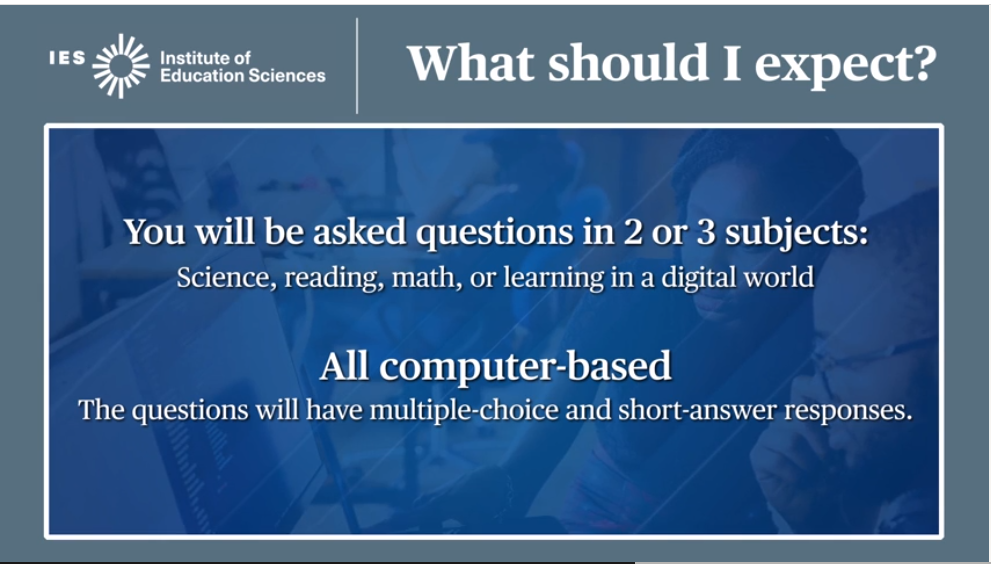 IES Institute of Education Sciences

What should I expect?

You will be asked questions in 2 or 3 subjects:
Science, reading, math, or learning in a digital world

All computer-based
The questions will have multiple-choice and short-answer responses.